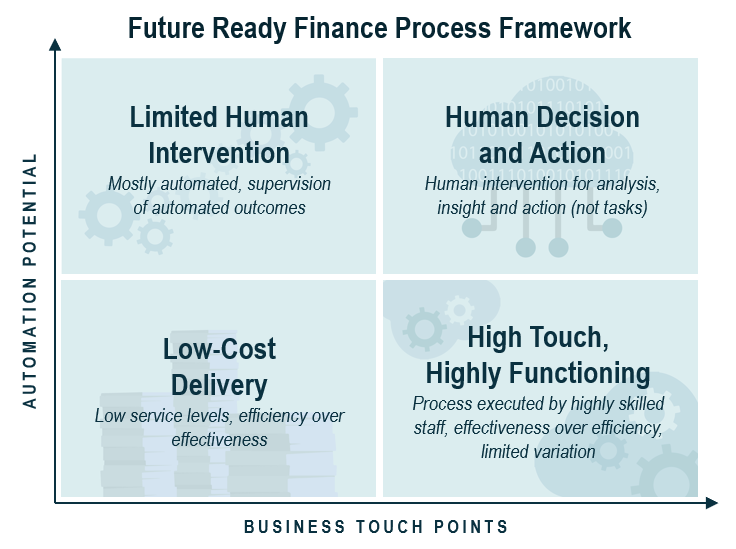 Future Ready Finance Process Framework

AUTOMATION POTENTIAL

Limited Human Intervention
Mostly automated, supervision of automated outcomes

Human Decision and Action
Human intervention for analysis, insight and action (not tasks)

Low-Cost Delivery
Low service levels, efficiency over effectiveness

High Touch, Highly Functioning
Process executed by highly skilled staff, effectiveness over efficiency, limited variation

BUSINESS TOUCH POINTS